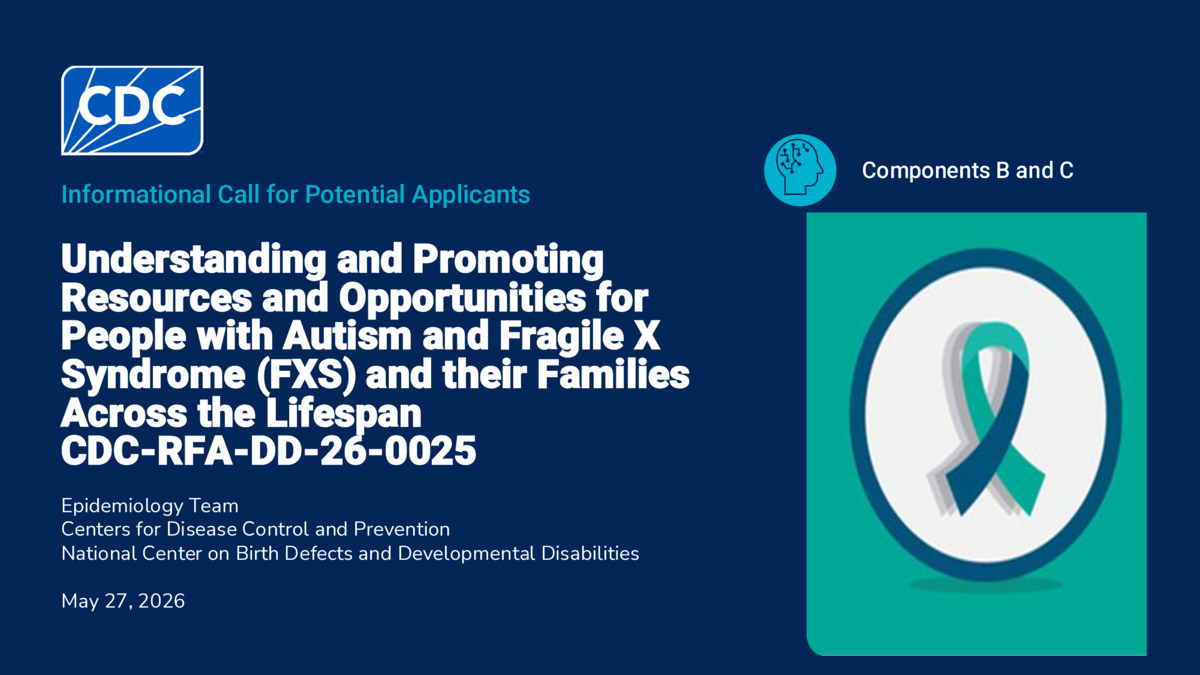 CDC

Informational Call for Potential Applicants

Understanding and Promoting Resources and Opportunities for People with Autism and Fragile X Syndrome (FXS) and their Families Across the Lifespan
CDC-RFA-DD-26-0025

Epidemiology Team
Centers for Disease Control and Prevention
National Center on Birth Defects and Developmental Disabilities

May 27, 2026

Components B and C